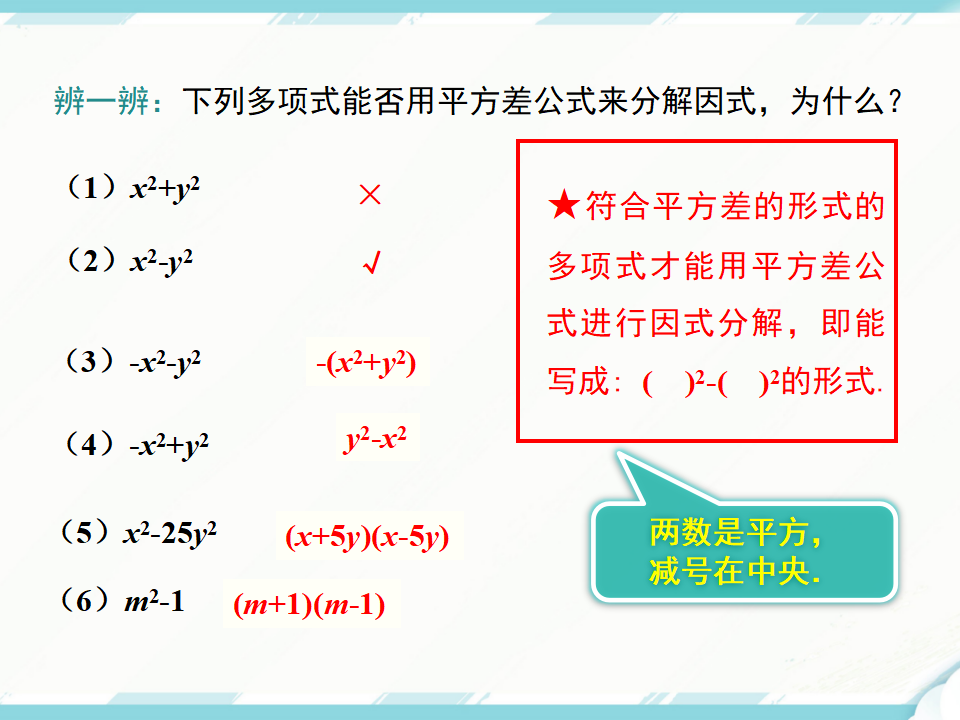 辨一辨：下列多项式能否用平方差公式来分解因式，为什么？

（1）$x^2+y^2$ ×

（2）$x^2-y^2$ √

（3）$-x^2-y^2$ $-(x^2+y^2)$

（4）$-x^2+y^2$ $y^2-x^2$

（5）$x^2-25y^2$ $(x+5y)(x-5y)$

（6）$m^2-1$ $(m+1)(m-1)$

★符合平方差的形式的多项式才能用平方差公式进行因式分解，即能写成：$(\quad)^2-(\quad)^2$的形式.

两数是平方，减号在中央.